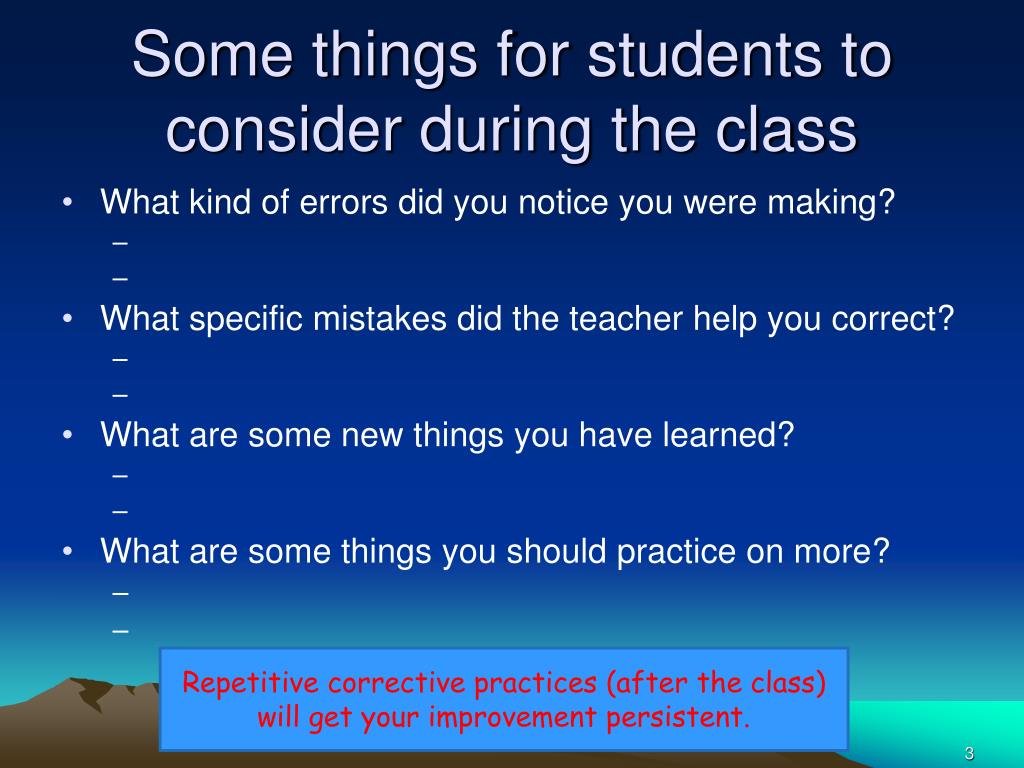 Some things for students to consider during the class

• What kind of errors did you notice you were making?
–
–
• What specific mistakes did the teacher help you correct?
–
–
• What are some new things you have learned?
–
–
• What are some things you should practice on more?
–
–

Repetitive corrective practices (after the class) will get your improvement persistent.

3